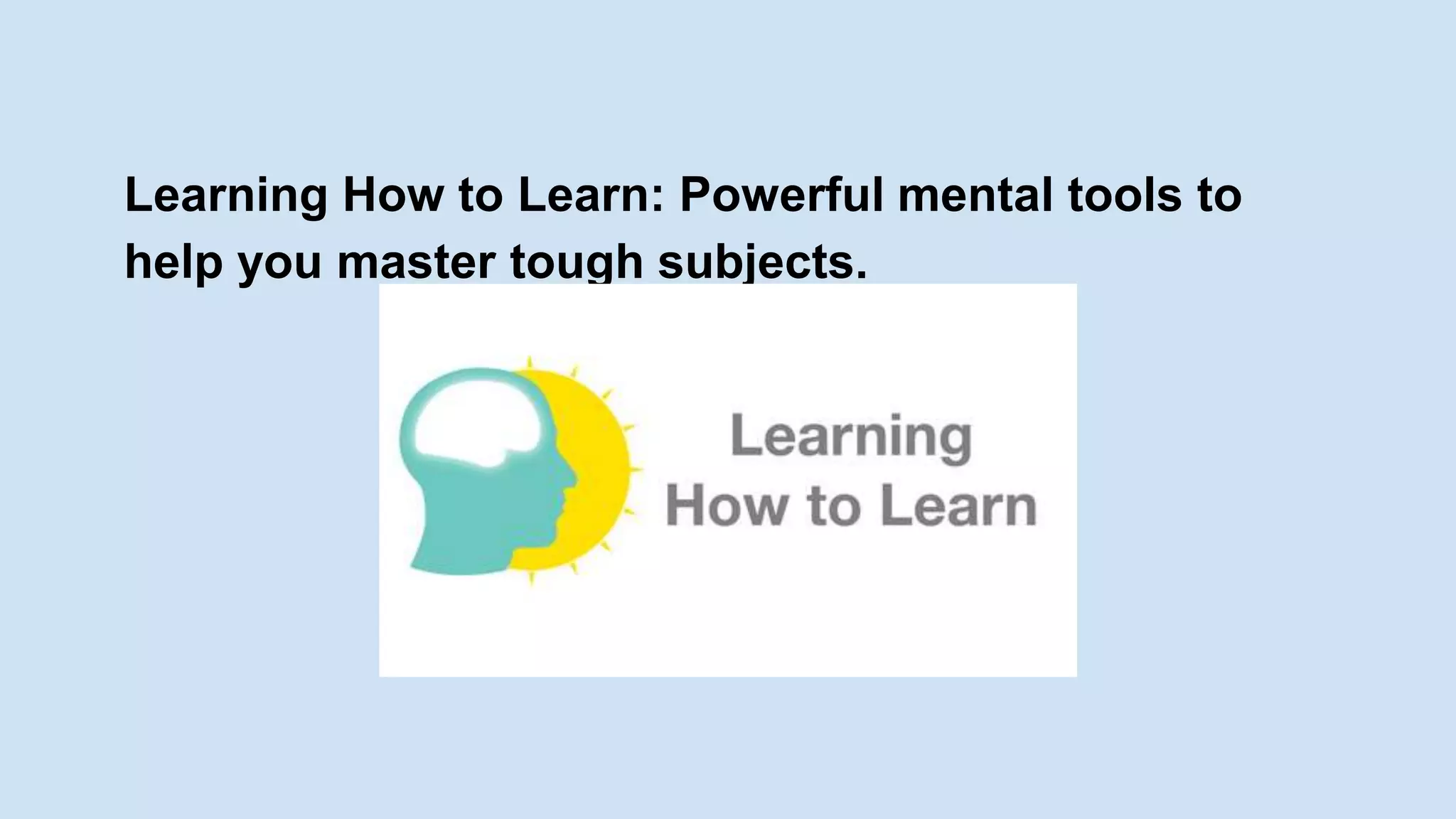 Learning How to Learn: Powerful mental tools to help you master tough subjects.

Learning
How to Learn